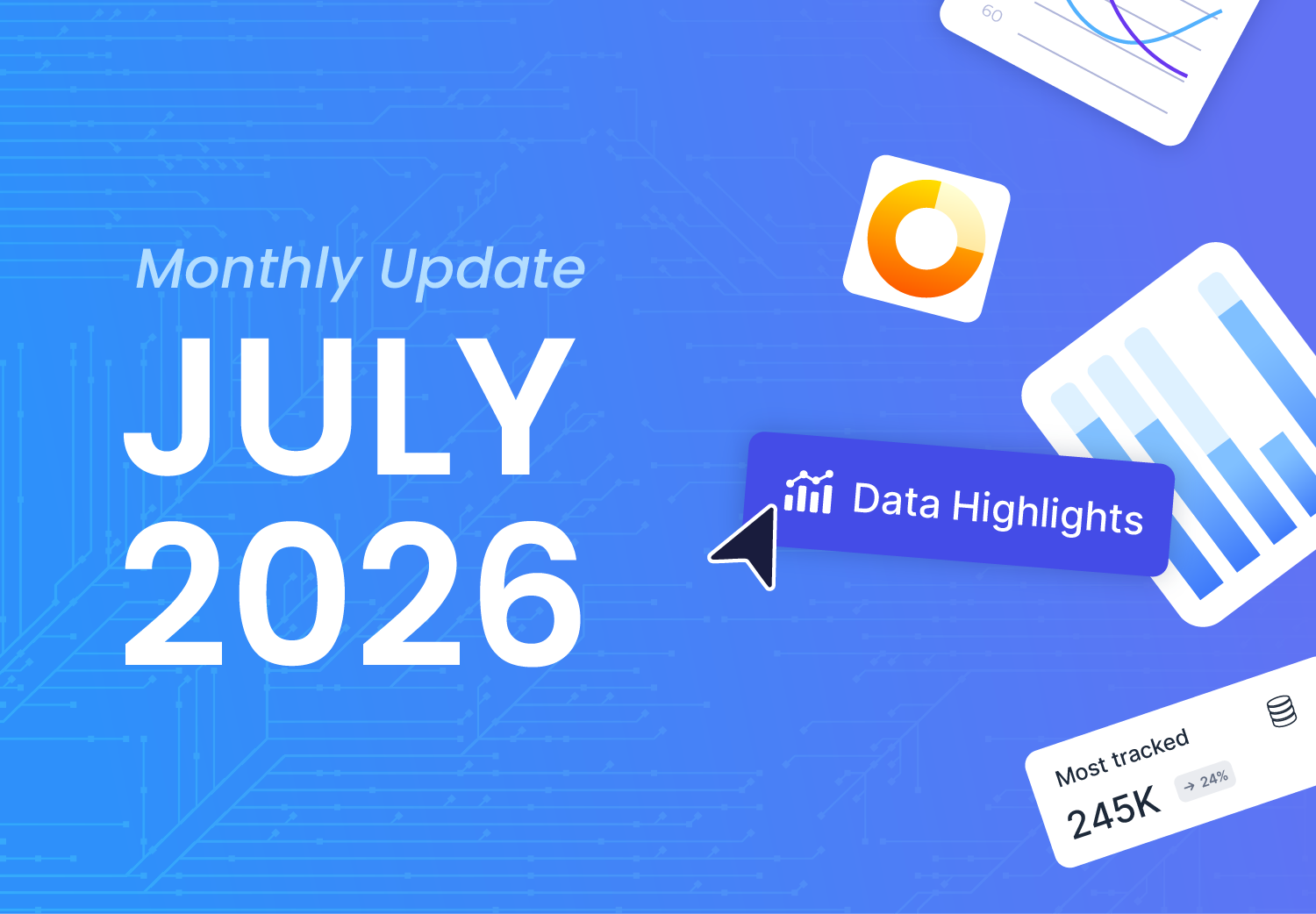 60

Monthly Update
JULY
2026

Data Highlights

Most tracked
245K → 24%